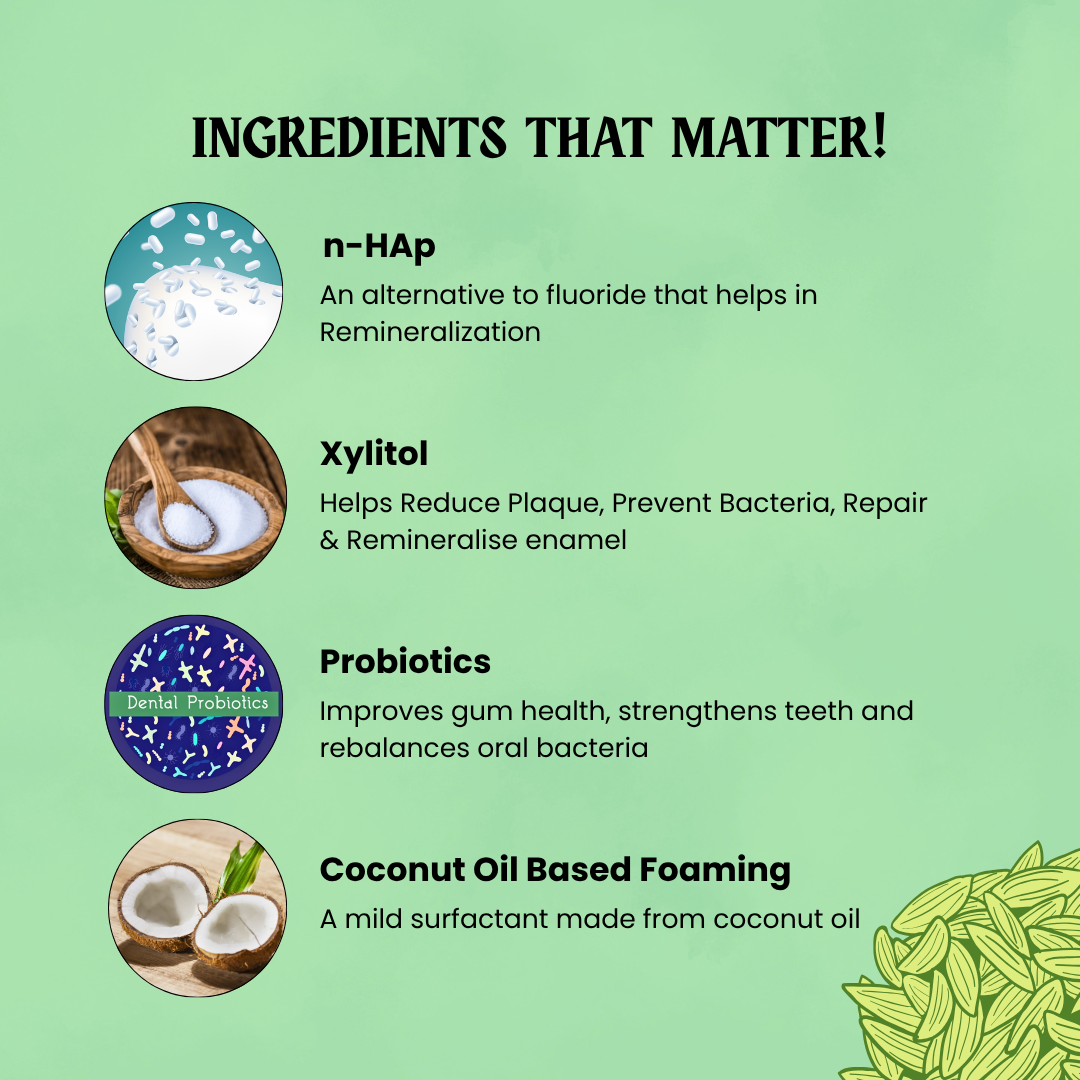 INGREDIENTS THAT MATTER!

n-HAp
An alternative to fluoride that helps in Remineralization

Xylitol
Helps Reduce Plaque, Prevent Bacteria, Repair & Remineralise enamel

Dental Probiotics

Probiotics
Improves gum health, strengthens teeth and rebalances oral bacteria

Coconut Oil Based Foaming
A mild surfactant made from coconut oil